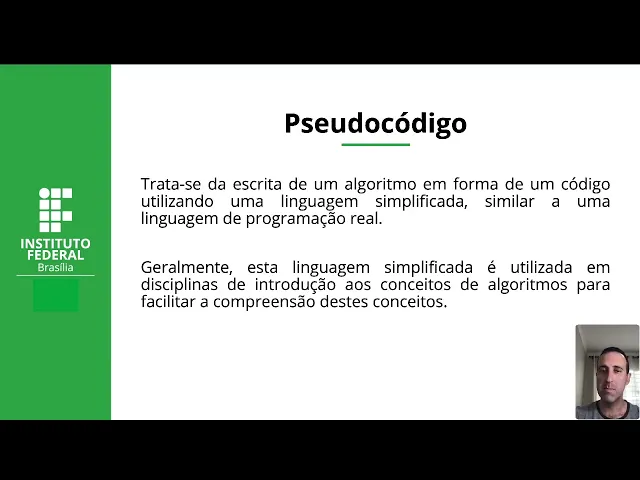 INSTITUTO FEDERAL
Brasília

Pseudocódigo

Trata-se da escrita de um algoritmo em forma de um código utilizando uma linguagem simplificada, similar a uma linguagem de programação real.

Geralmente, esta linguagem simplificada é utilizada em disciplinas de introdução aos conceitos de algoritmos para facilitar a compreensão destes conceitos.